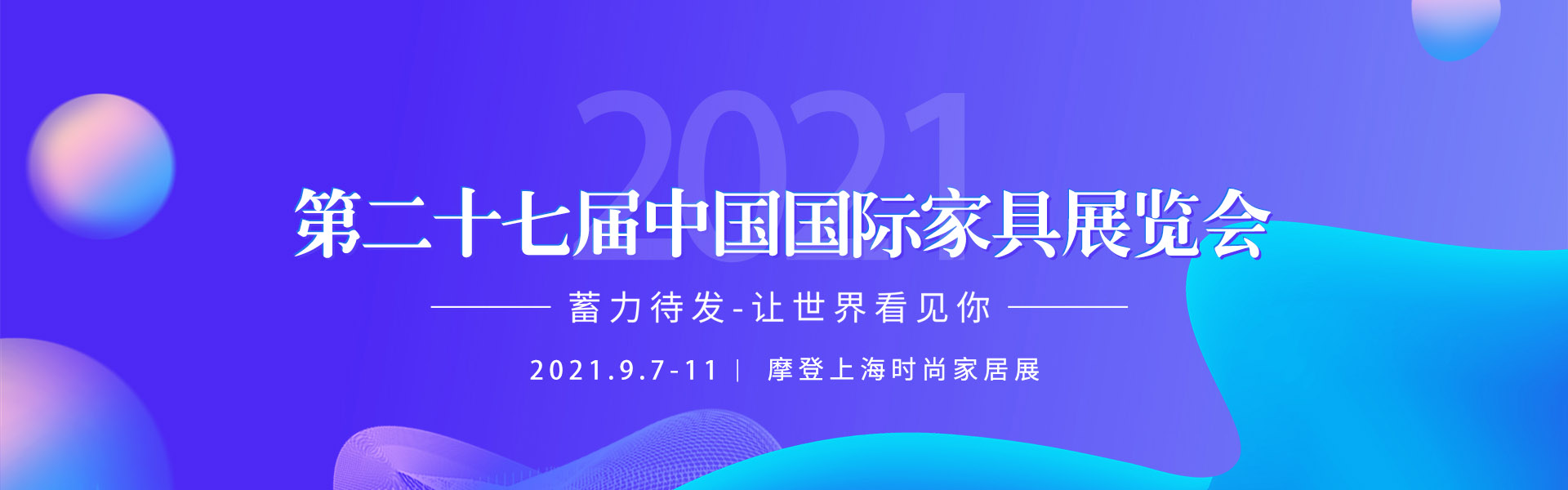 2021

第二十七届中国国际家具展览会

蓄力待发-让世界看见你

2021.9.7-11 | 摩登上海时尚家居展